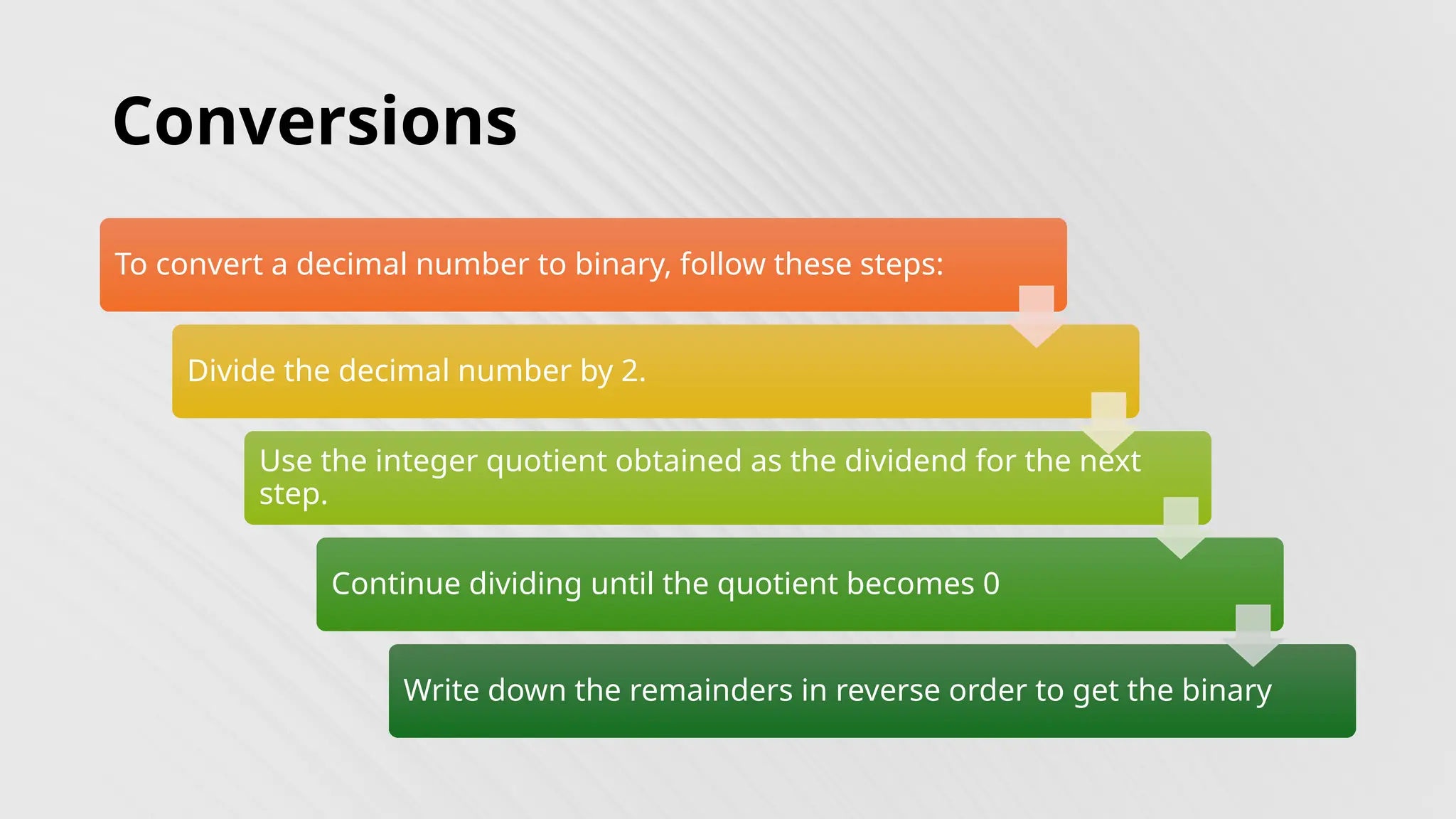 Conversions

To convert a decimal number to binary, follow these steps:

Divide the decimal number by 2.

Use the integer quotient obtained as the dividend for the next step.

Continue dividing until the quotient becomes 0

Write down the remainders in reverse order to get the binary